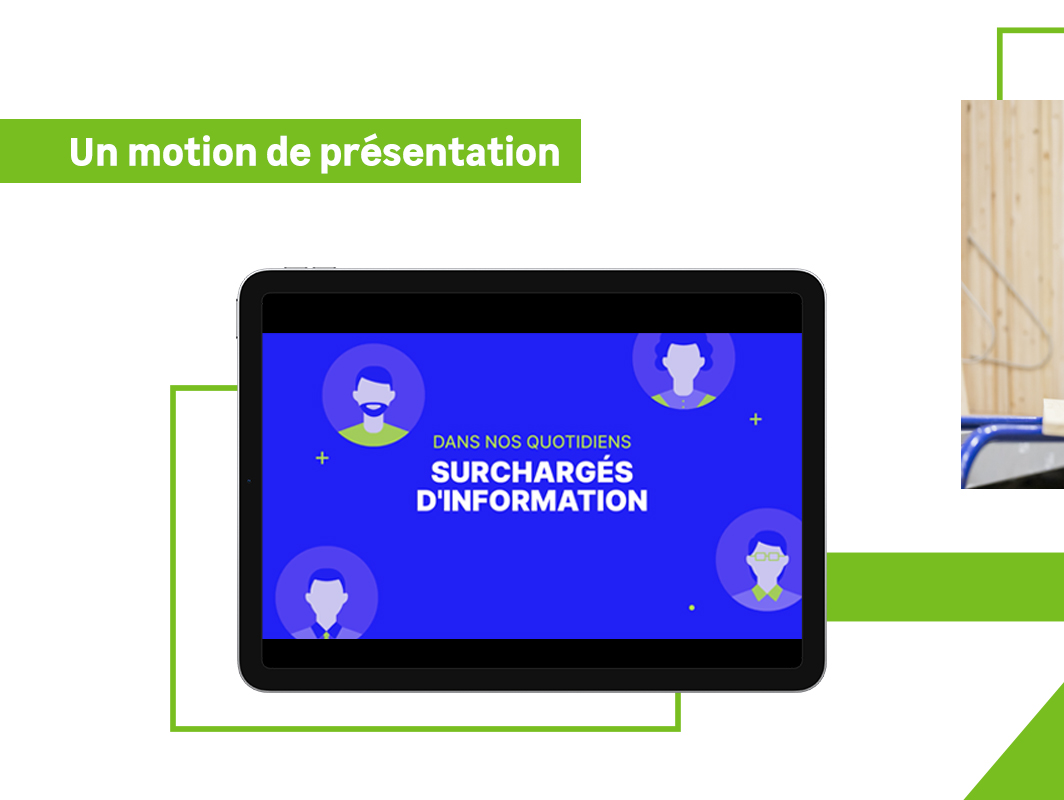 Un motion de présentation

DANS NOS QUOTIDIENS
SURCHARGÉS D'INFORMATION